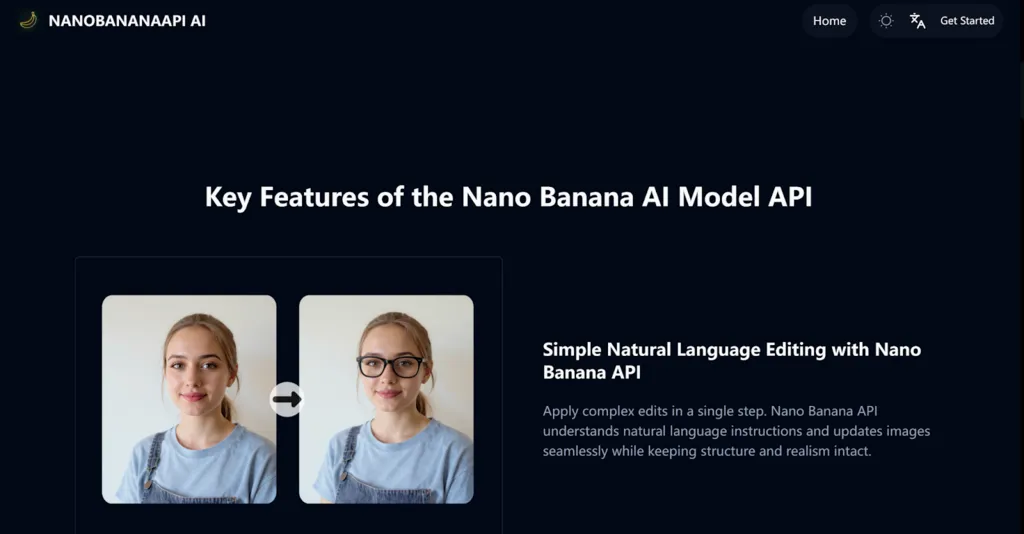 NANOBANANAAPI AI

Home

Get Started

Key Features of the Nano Banana AI Model API

Simple Natural Language Editing with Nano Banana API

Apply complex edits in a single step. Nano Banana API understands natural language instructions and updates images seamlessly while keeping structure and realism intact.